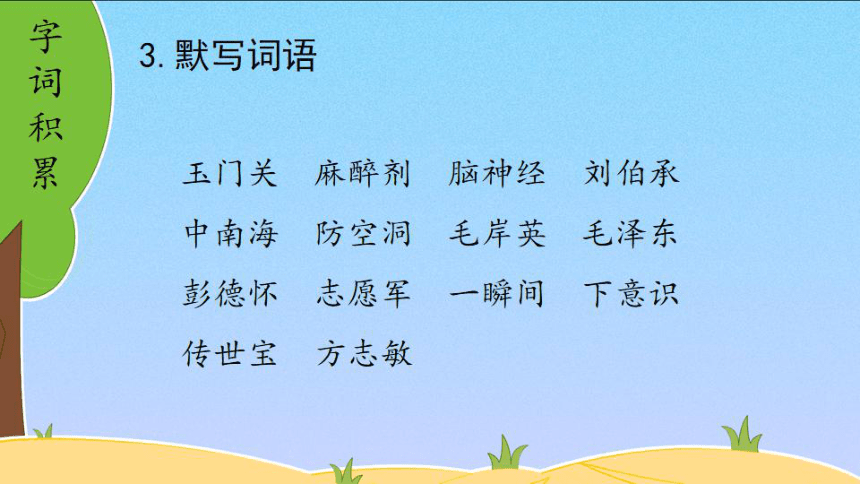 字词积累

3. 默写词语

玉门关　麻醉剂　脑神经　刘伯承
中南海　防空洞　毛岸英　毛泽东
彭德怀　志愿军　一瞬间　下意识
传世宝　方志敏